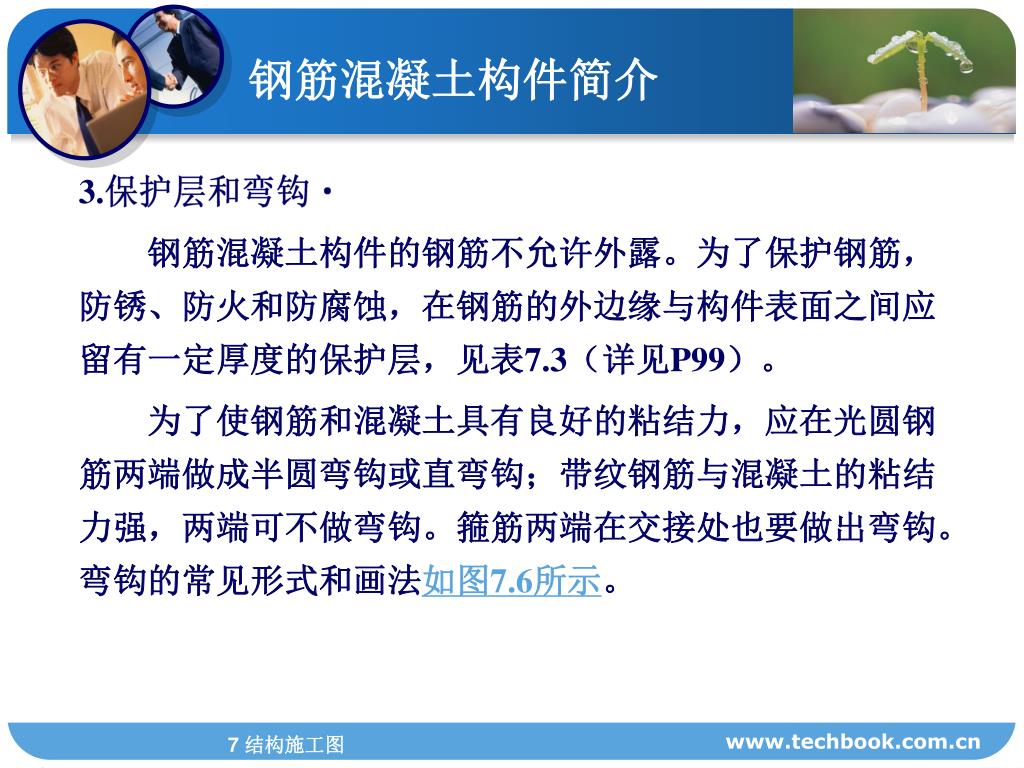 钢筋混凝土构件简介

3.保护层和弯钩·

钢筋混凝土构件的钢筋不允许外露。为了保护钢筋，防锈、防火和防腐蚀，在钢筋的外边缘与构件表面之间应留有一定厚度的保护层，见表7.3（详见P99）。

为了使钢筋和混凝土具有良好的粘结力，应在光圆钢筋两端做成半圆弯钩或直弯钩；带纹钢筋与混凝土的粘结力强，两端可不做弯钩。箍筋两端在交接处也要做出弯钩。弯钩的常见形式和画法如图7.6所示。

7 结构施工图

www.techbook.com.cn